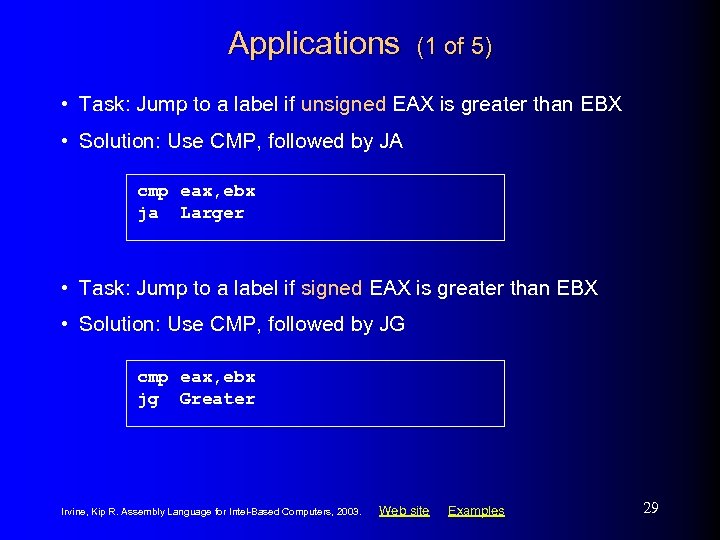 Applications (1 of 5)

• Task: Jump to a label if unsigned EAX is greater than EBX

• Solution: Use CMP, followed by JA

cmp eax,ebx
ja  Larger

• Task: Jump to a label if signed EAX is greater than EBX

• Solution: Use CMP, followed by JG

cmp eax,ebx
jg  Greater

Irvine, Kip R. Assembly Language for Intel-Based Computers, 2003. Web site Examples

29